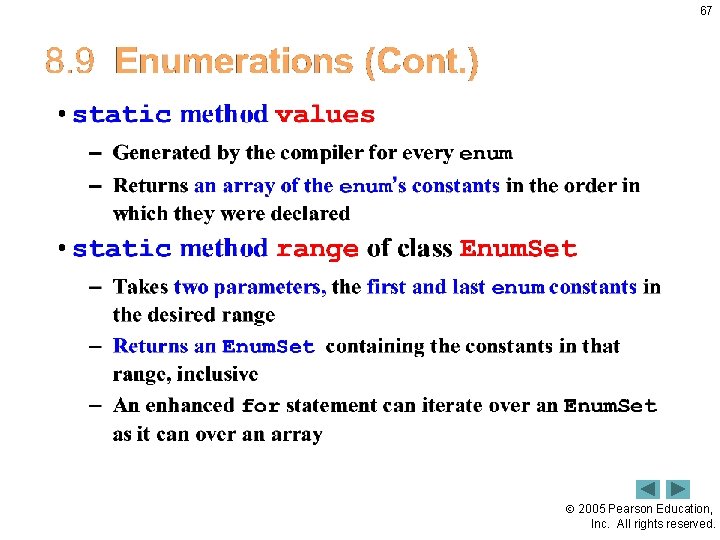 67

8.9 Enumerations (Cont.)

• static method values

– Generated by the compiler for every enum

– Returns an array of the enum's constants in the order in which they were declared

• static method range of class EnumSet

– Takes two parameters, the first and last enum constants in the desired range

– Returns an EnumSet containing the constants in that range, inclusive

– An enhanced for statement can iterate over an EnumSet as it can over an array

© 2005 Pearson Education, Inc. All rights reserved.